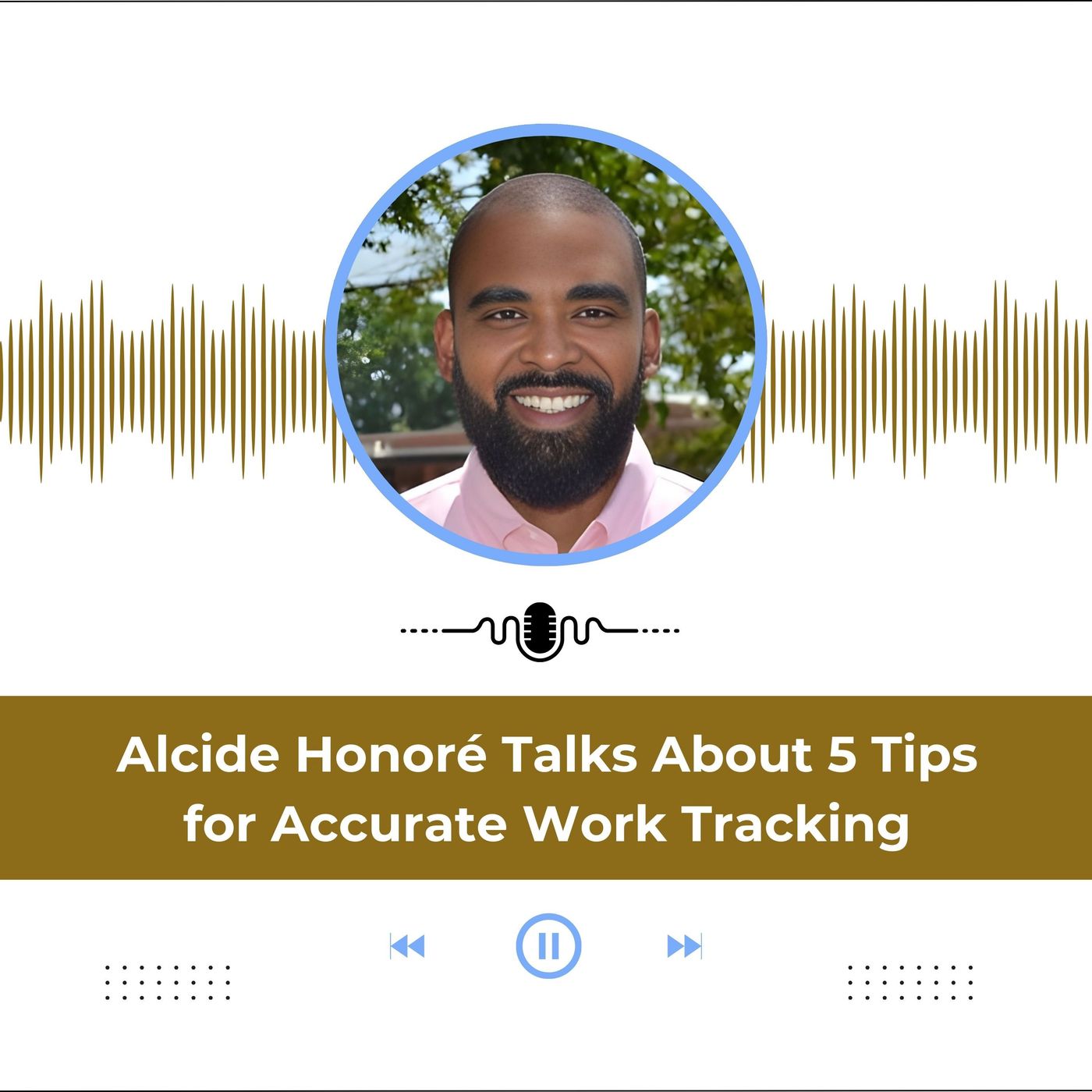 Alcide Honoré Talks About 5 Tips for Accurate Work Tracking